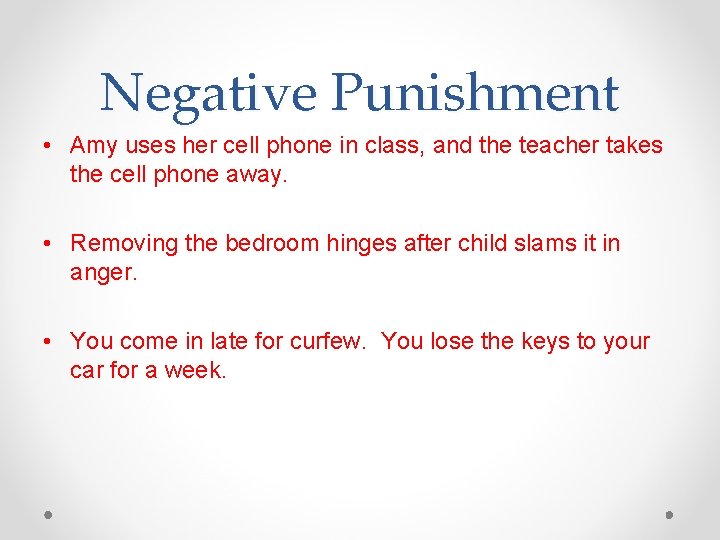 Negative Punishment

• Amy uses her cell phone in class, and the teacher takes the cell phone away.

• Removing the bedroom hinges after child slams it in anger.

• You come in late for curfew. You lose the keys to your car for a week.